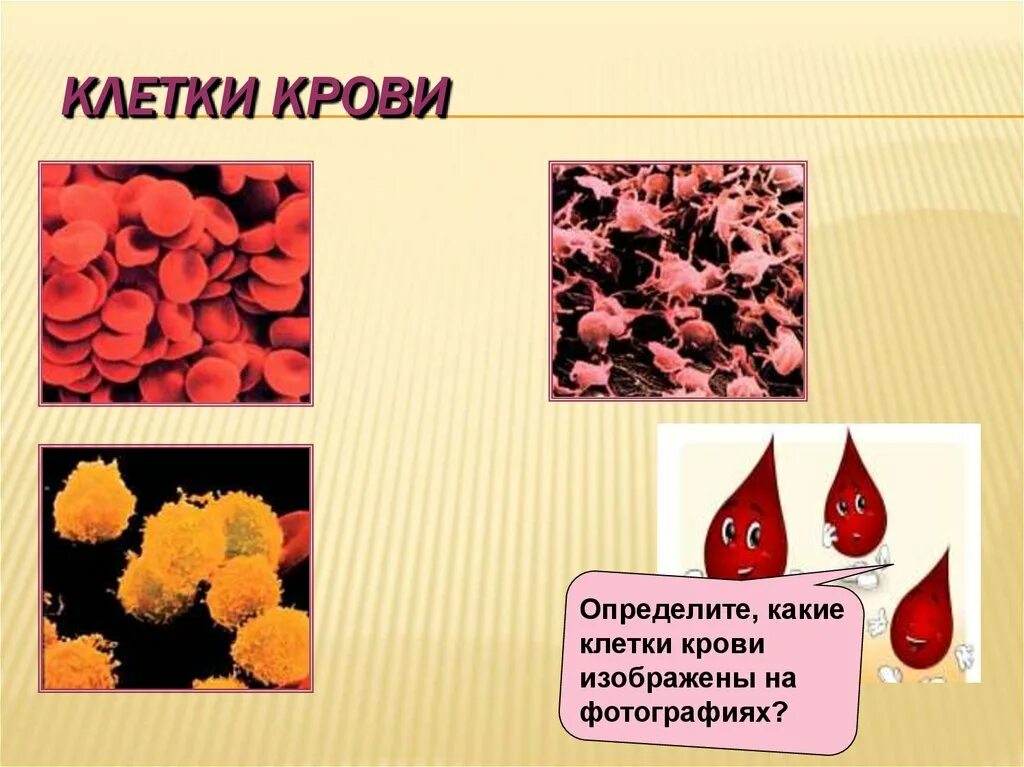 КЛЕТКИ КРОВИ

Определите, какие клетки крови изображены на фотографиях?